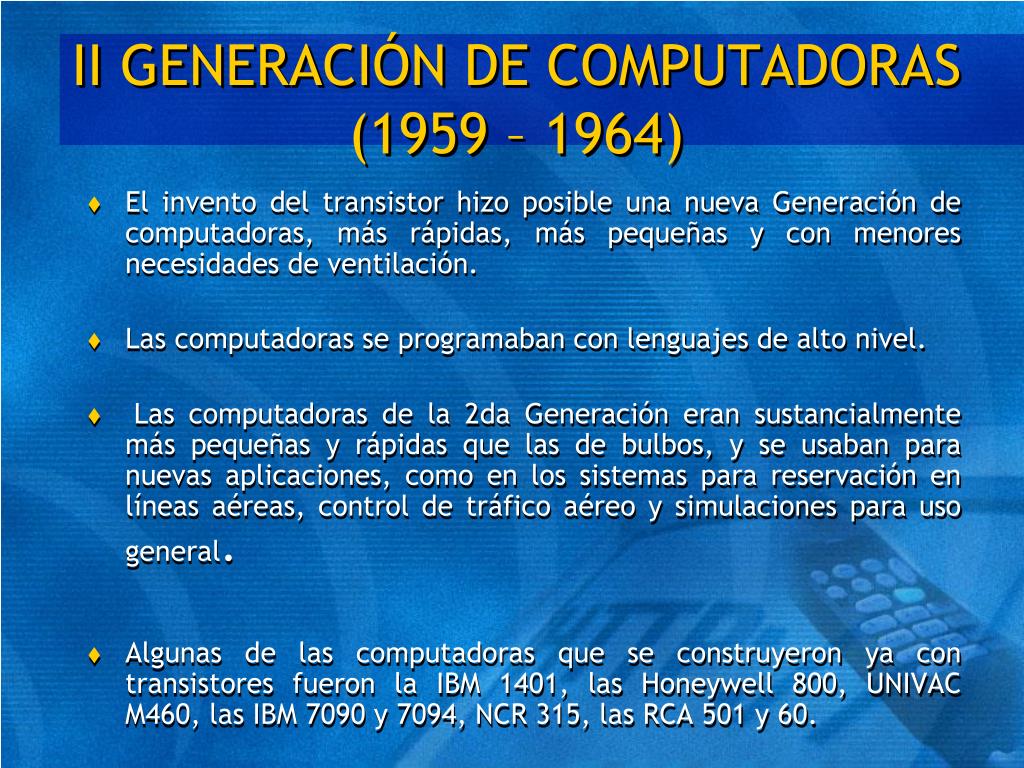 II GENERACIÓN DE COMPUTADORAS (1959 – 1964)

♦ El invento del transistor hizo posible una nueva Generación de computadoras, más rápidas, más pequeñas y con menores necesidades de ventilación.

♦ Las computadoras se programaban con lenguajes de alto nivel.

♦ Las computadoras de la 2da Generación eran sustancialmente más pequeñas y rápidas que las de bulbos, y se usaban para nuevas aplicaciones, como en los sistemas para reservación en líneas aéreas, control de tráfico aéreo y simulaciones para uso general.

♦ Algunas de las computadoras que se construyeron ya con transistores fueron la IBM 1401, las Honeywell 800, UNIVAC M460, las IBM 7090 y 7094, NCR 315, las RCA 501 y 60.